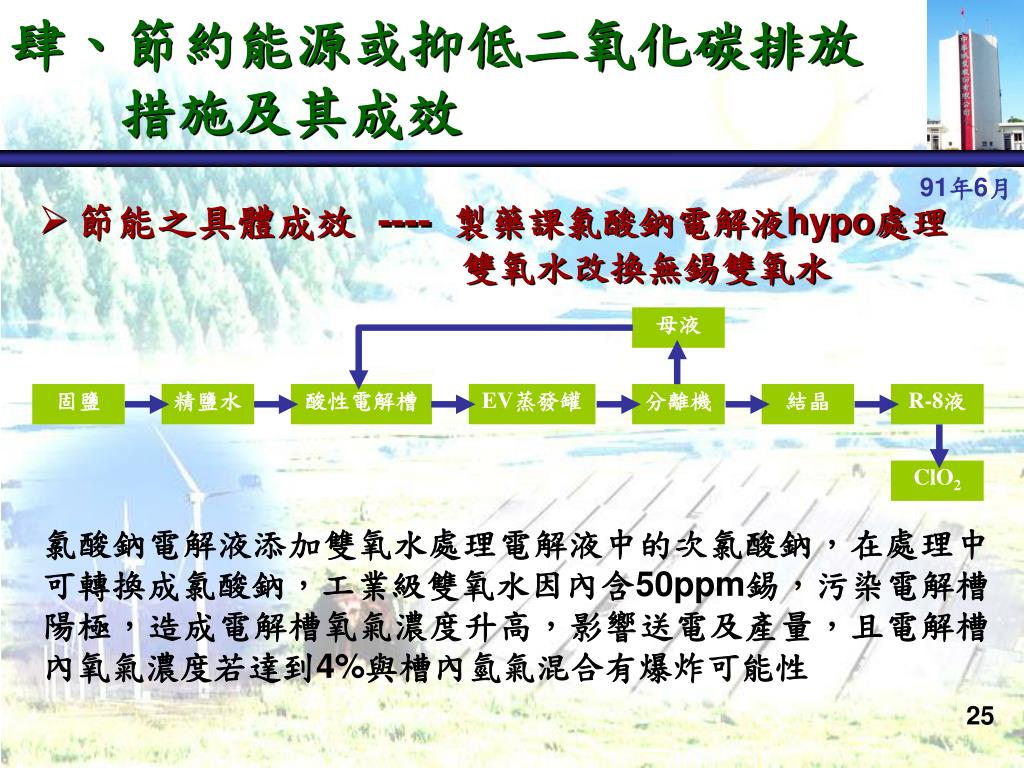 肆、節約能源或抑低二氧化碳排放措施及其成效

91年6月

➢ 節能之具體成效 ---- 製藥課氯酸鈉電解液hypo處理雙氧水改換無錫雙氧水

母液

固鹽

精鹽水

酸性電解槽

EV蒸發罐

分離機

結晶

R-8液

$ClO_2$

氯酸鈉電解液添加雙氧水處理電解液中的次氯酸鈉，在處理中可轉換成氯酸鈉，工業級雙氧水因內含50ppm錫，污染電解槽陽極，造成電解槽氧氣濃度升高，影響送電及產量，且電解槽內氧氣濃度若達到4%與槽內氫氣混合有爆炸可能性

25